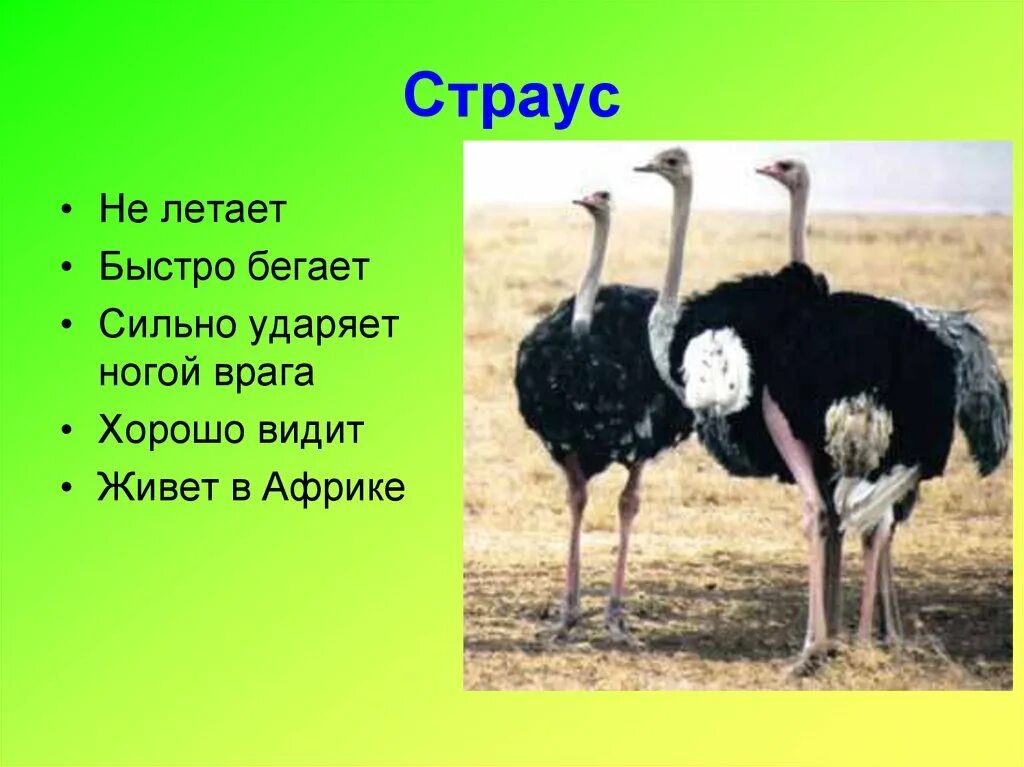 Страус

• Не летает
• Быстро бегает
• Сильно ударяет ногой врага
• Хорошо видит
• Живет в Африке